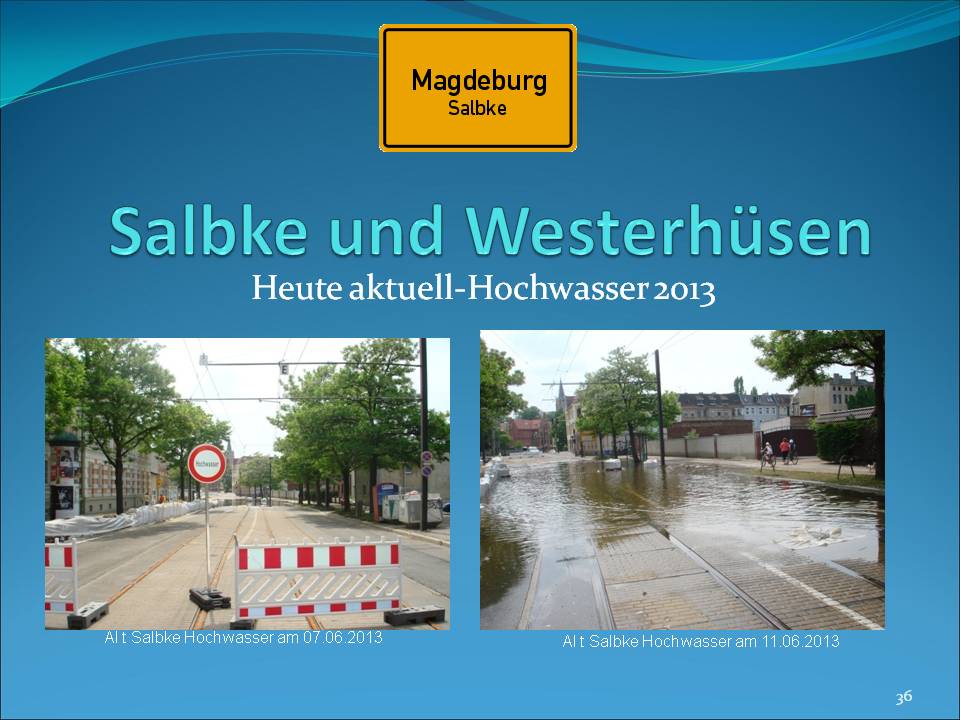 Magdeburg
Salbke

Salbke und Westerhüsen

Heute aktuell-Hochwasser 2013

Hochwasser

Alt Salbke Hochwasser am 07.06.2013

Alt Salbke Hochwasser am 11.06.2013

36